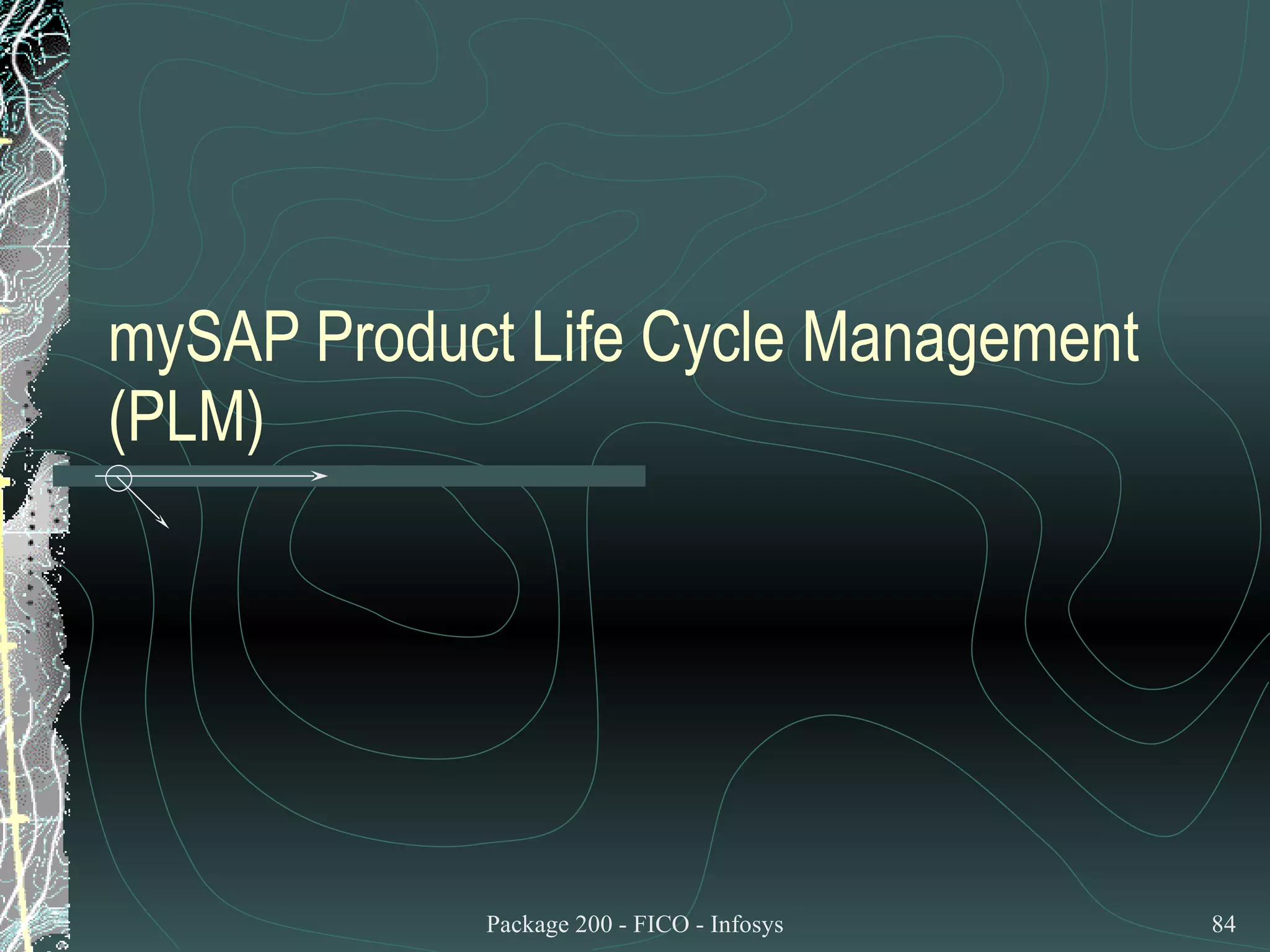 mySAP Product Life Cycle Management (PLM)

Package 200 - FICO - Infosys

84